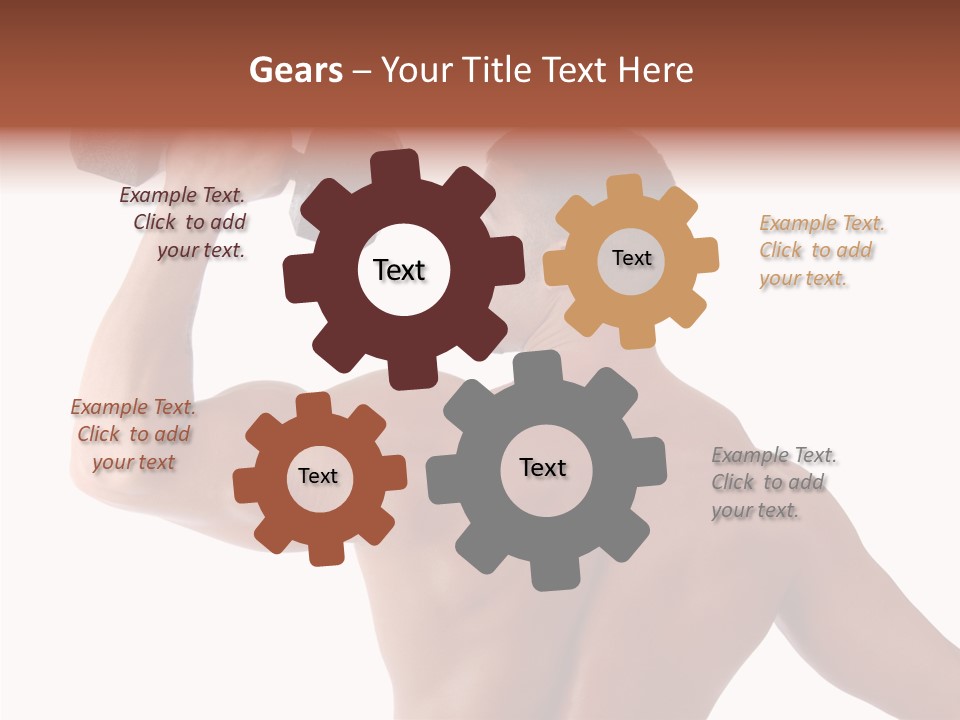 Gears – Your Title Text Here

Example Text. Click to add your text.

Text

Text

Example Text. Click to add your text.

Example Text. Click to add your text

Text

Text

Example Text. Click to add your text.